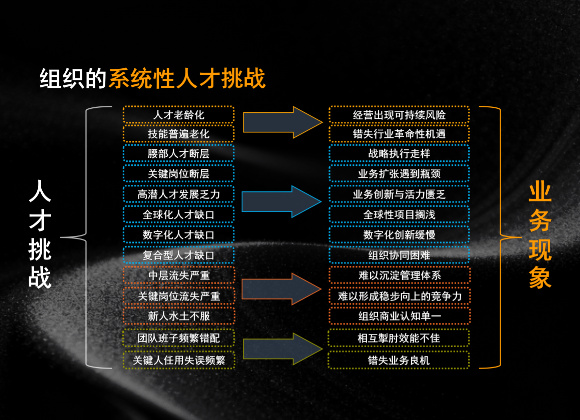 组织的系统性人才挑战

人才挑战

人才老龄化
技能普遍老化
腰部人才断层
关键岗位断层
高潜人才发展乏力
全球化人才缺口
数字化人才缺口
复合型人才缺口
中层流失严重
关键岗位流失严重
新人水土不服
团队班子频繁错配
关键人任用失误频繁

经营出现可持续风险
错失行业革命性机遇
战略执行走样
业务扩张遇到瓶颈
业务创新与活力匮乏
全球性项目搁浅
数字化创新缓慢
组织协同困难
难以沉淀管理体系
难以形成稳步向上的竞争力
组织商业认知单一
相互掣肘效能不佳
错失业务良机

业务现象